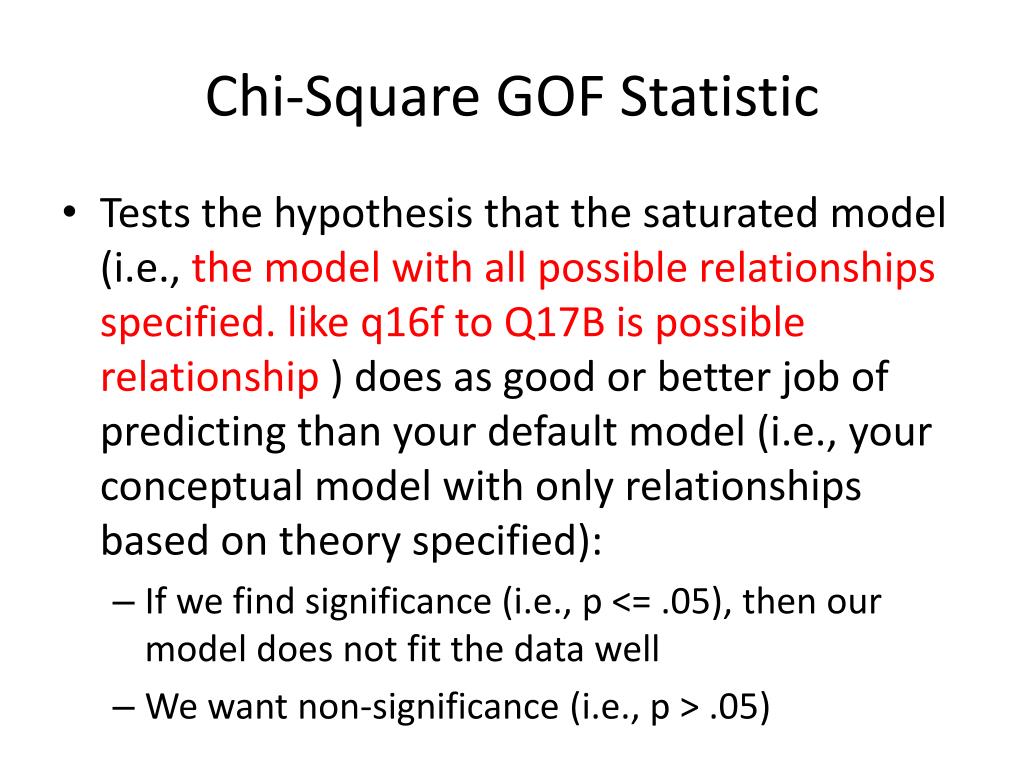 Chi-Square GOF Statistic

• Tests the hypothesis that the saturated model (i.e., the model with all possible relationships specified. like q16f to Q17B is possible relationship ) does as good or better job of predicting than your default model (i.e., your conceptual model with only relationships based on theory specified):

– If we find significance (i.e., p <= .05), then our model does not fit the data well

– We want non-significance (i.e., p > .05)